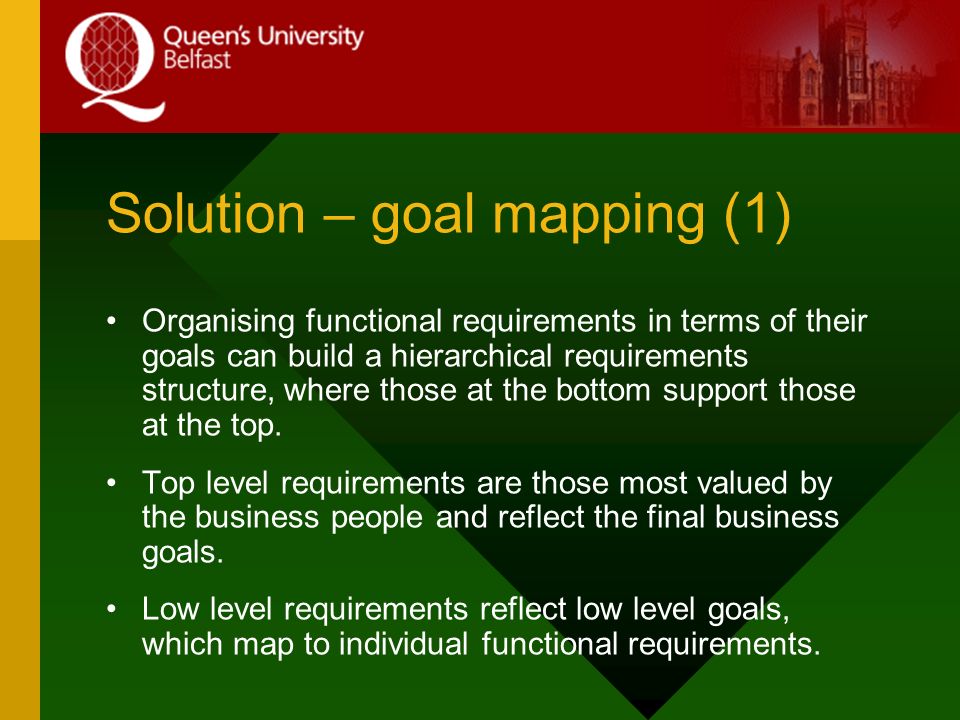 Queen's University Belfast

Solution – goal mapping (1)

• Organising functional requirements in terms of their goals can build a hierarchical requirements structure, where those at the bottom support those at the top.

• Top level requirements are those most valued by the business people and reflect the final business goals.

• Low level requirements reflect low level goals, which map to individual functional requirements.